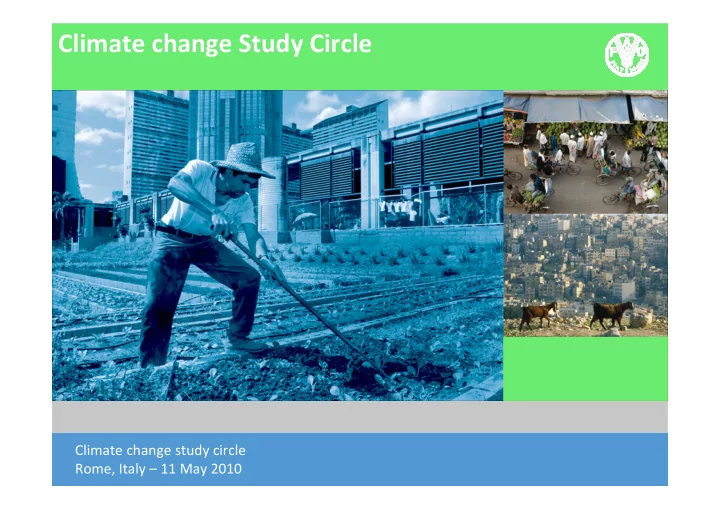 Climate change Study Circle

Climate change study circle
Rome, Italy – 11 May 2010